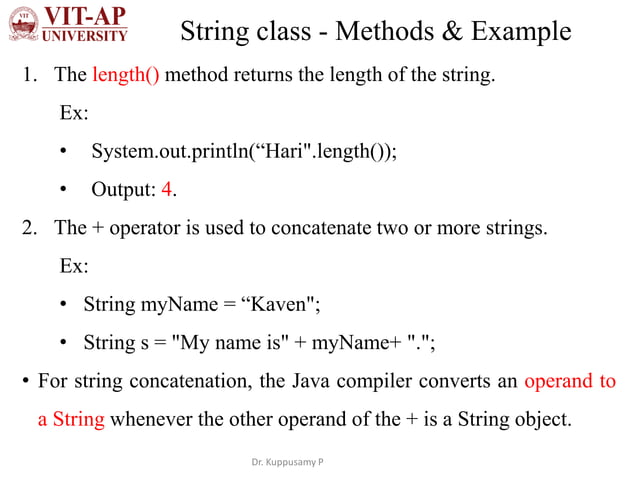 VIT-AP UNIVERSITY

String class - Methods & Example

1. The length() method returns the length of the string.

Ex:

• System.out.println(“Hari".length());

• Output: 4.

2. The + operator is used to concatenate two or more strings.

Ex:

• String myName = “Kaven";

• String s = "My name is" + myName+ ".";

• For string concatenation, the Java compiler converts an operand to a String whenever the other operand of the + is a String object.

Dr. Kuppusamy P